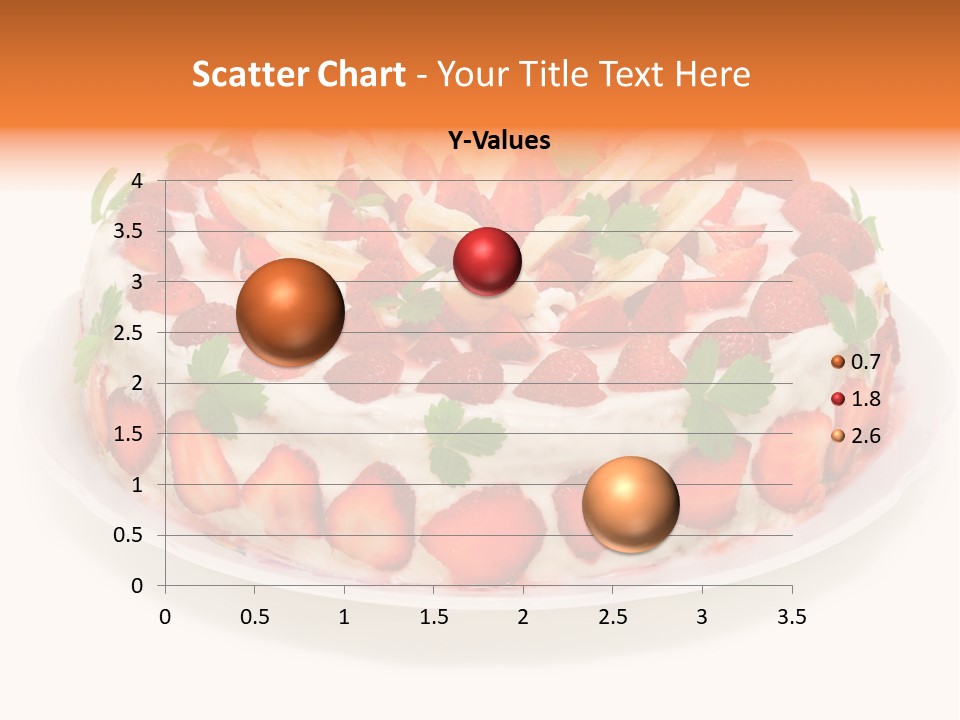 Scatter Chart - Your Title Text Here

Y-Values

4
3.5
3
2.5
2
1.5
1
0.5
0

0 0.5 1 1.5 2 2.5 3 3.5

0.7
1.8
2.6